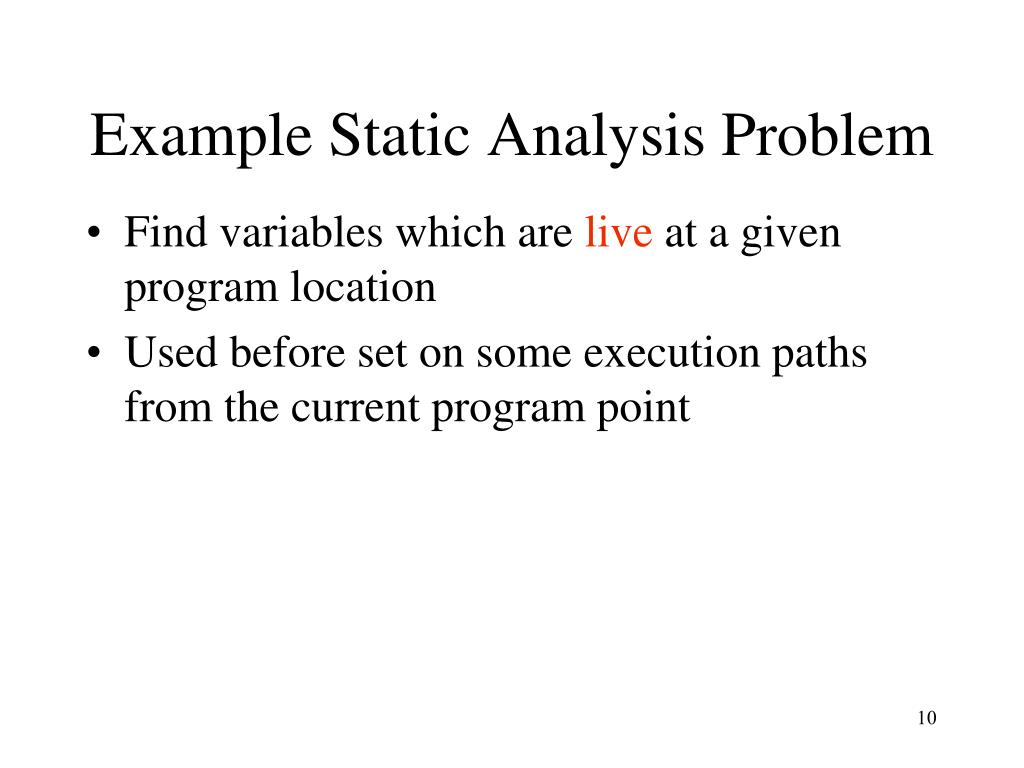 Example Static Analysis Problem

• Find variables which are live at a given program location

• Used before set on some execution paths from the current program point

10